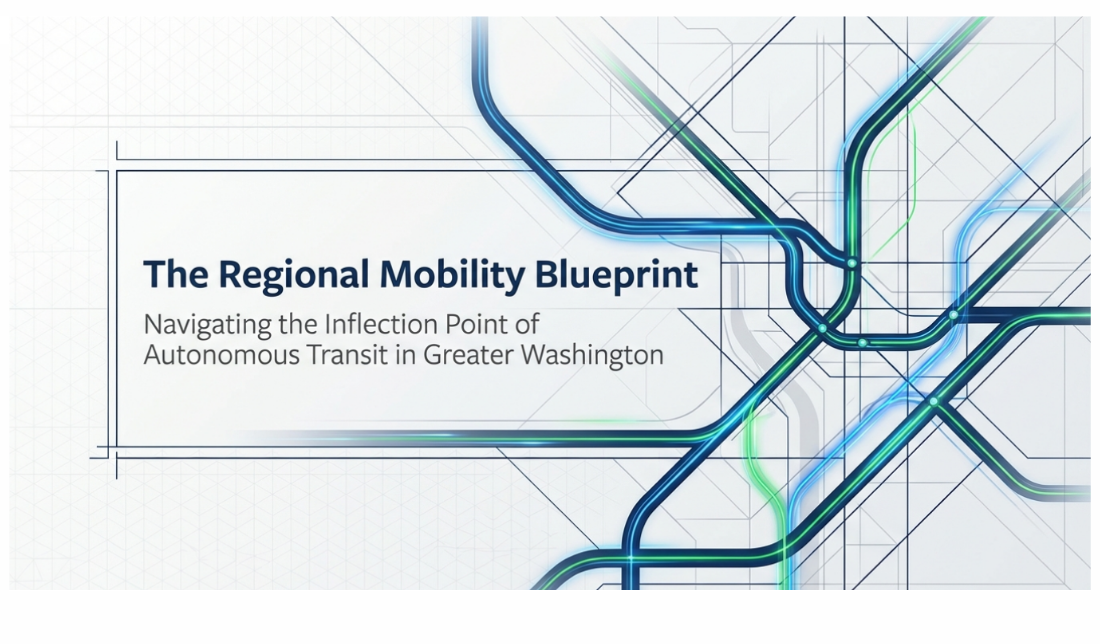 The Regional Mobility Blueprint

Navigating the Inflection Point of Autonomous Transit in Greater Washington